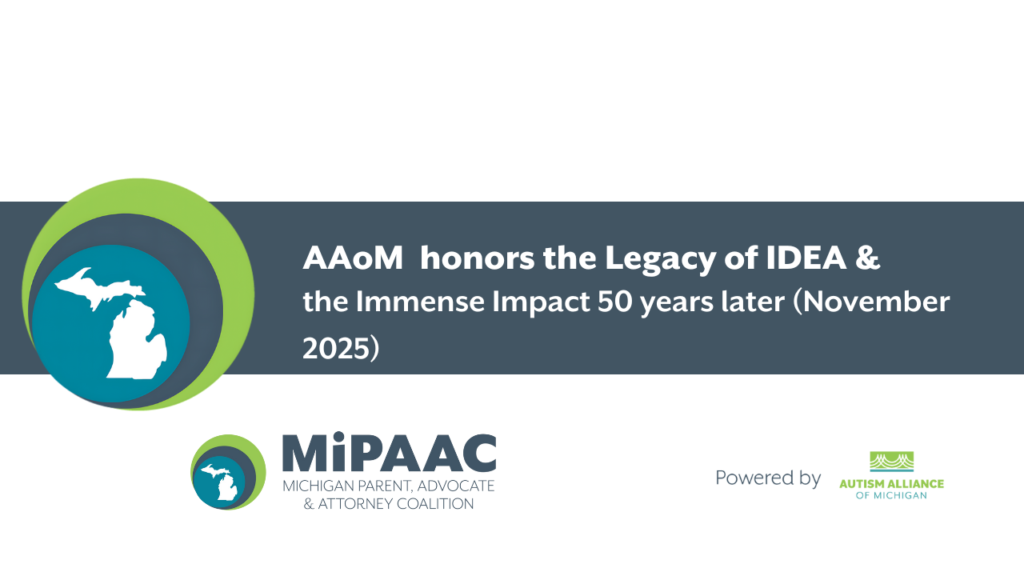 AAoM  honors the Legacy of IDEA &
the Immense Impact 50 years later (November 2025)

MiPAAC
MICHIGAN PARENT, ADVOCATE & ATTORNEY COALITION

Powered by

AUTISM ALLIANCE
OF MICHIGAN